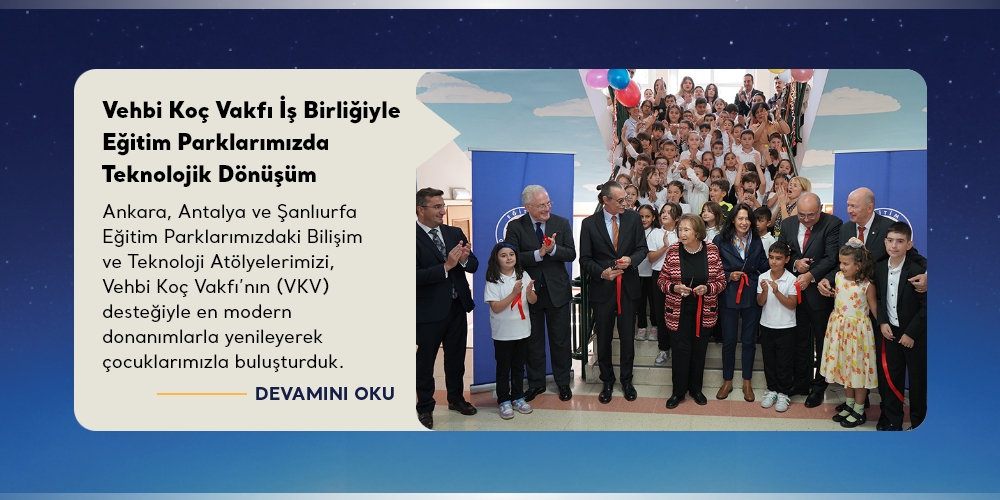 Vehbi Koç Vakfı İş Birliğiyle Eğitim Parklarımızda Teknolojik Dönüşüm

Ankara, Antalya ve Şanlıurfa Eğitim Parklarımızdaki Bilişim ve Teknoloji Atölyelerimizi, Vehbi Koç Vakfı'nın (VKV) desteğiyle en modern donanımlarla yenileyerek çocuklarımızla buluşturduk.

DEVAMINI OKU